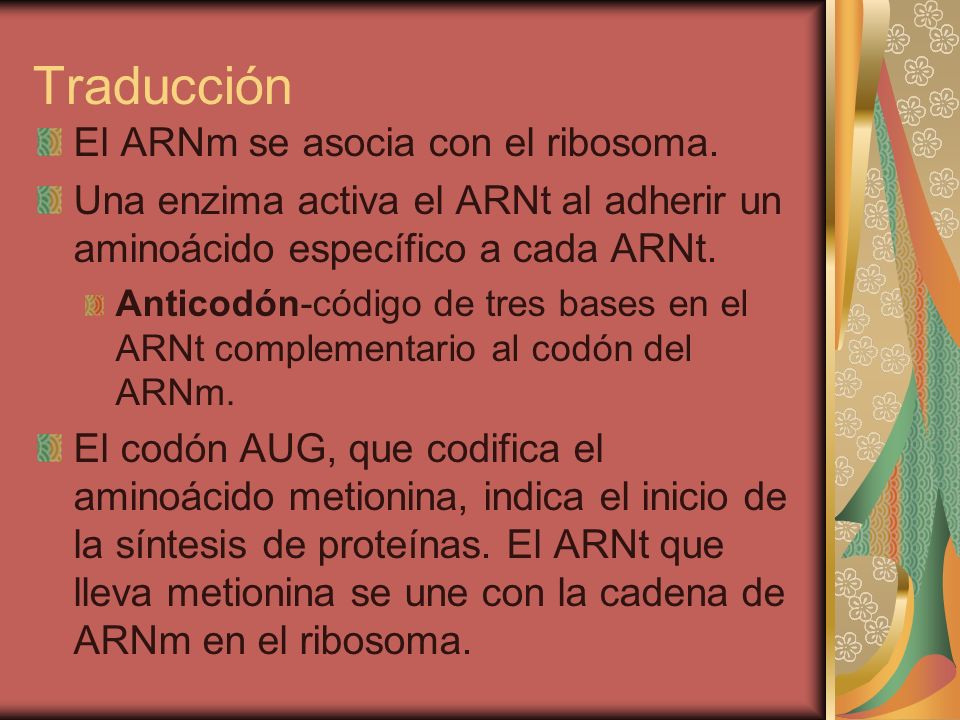 Traducción

El ARNm se asocia con el ribosoma.

Una enzima activa el ARNt al adherir un aminoácido específico a cada ARNt.

Anticodón-código de tres bases en el ARNt complementario al codón del ARNm.

El codón AUG, que codifica el aminoácido metionina, indica el inicio de la síntesis de proteínas. El ARNt que lleva metionina se une con la cadena de ARNm en el ribosoma.